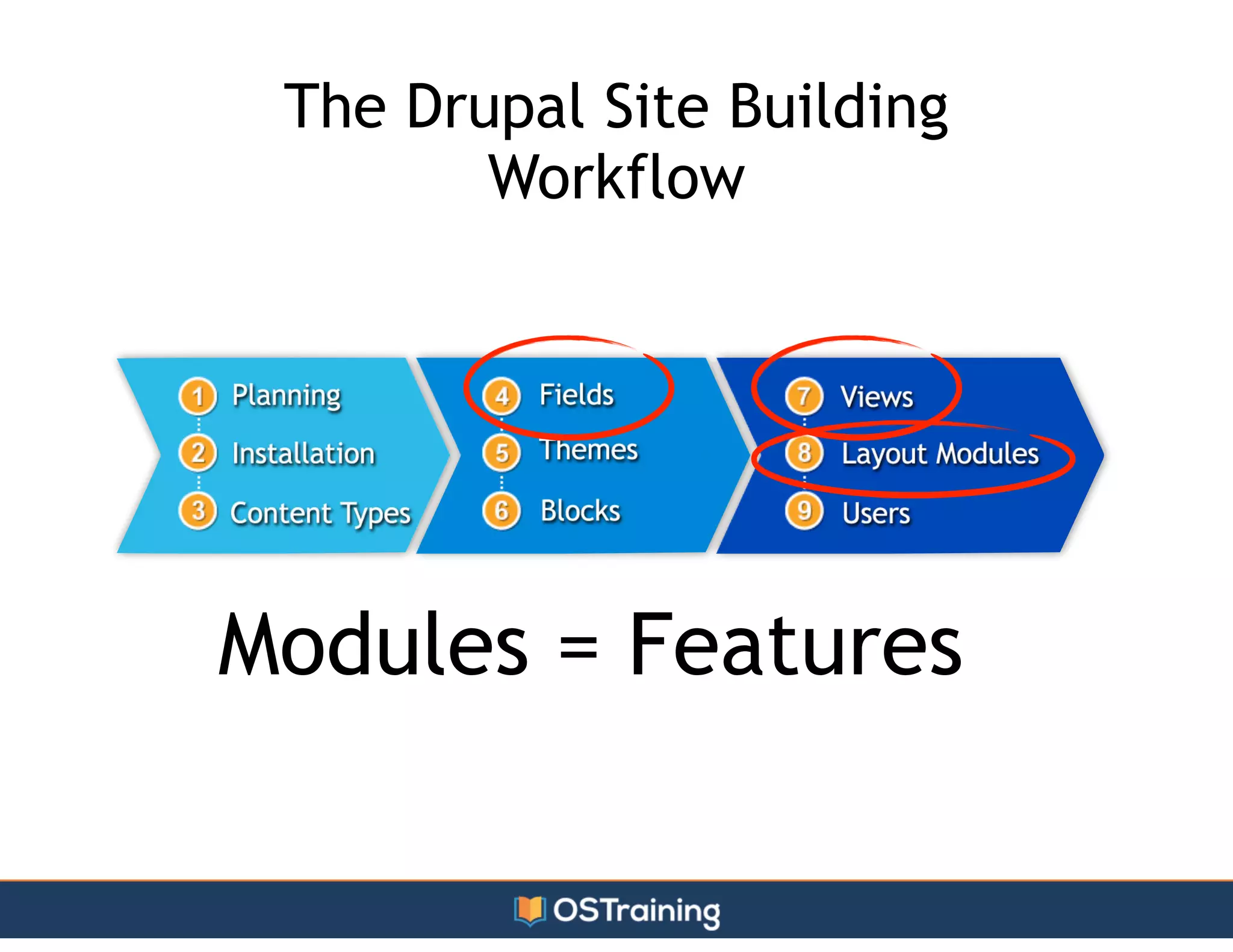 The Drupal Site Building Workflow

1 Planning
2 Installation
3 Content Types

4 Fields
5 Themes
6 Blocks

7 Views
8 Layout Modules
9 Users

Modules = Features

OSTraining